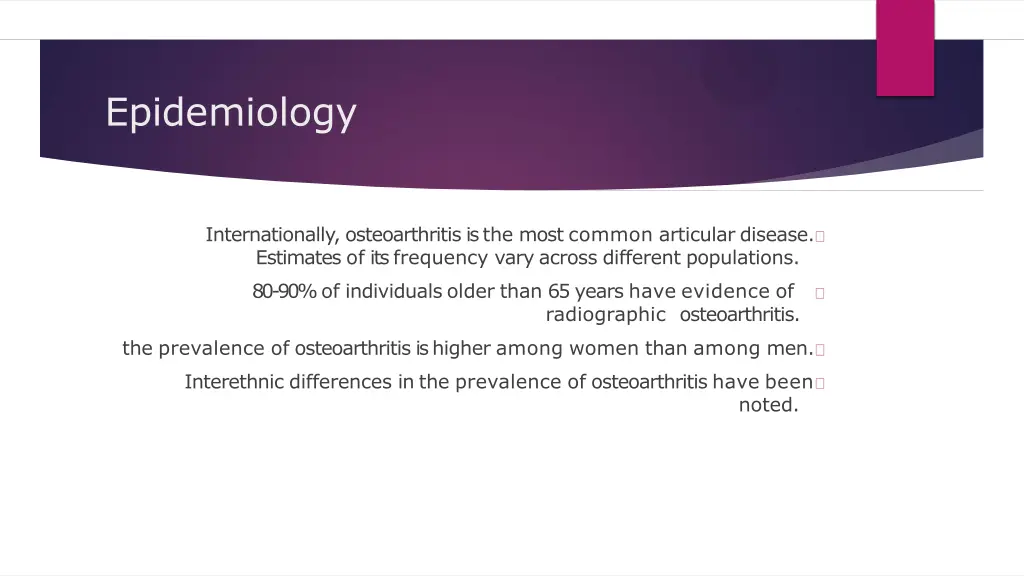 Epidemiology

Internationally, osteoarthritis is the most common articular disease. Estimates of its frequency vary across different populations.

80-90% of individuals older than 65 years have evidence of radiographic osteoarthritis.

the prevalence of osteoarthritis is higher among women than among men.

Interethnic differences in the prevalence of osteoarthritis have been noted.